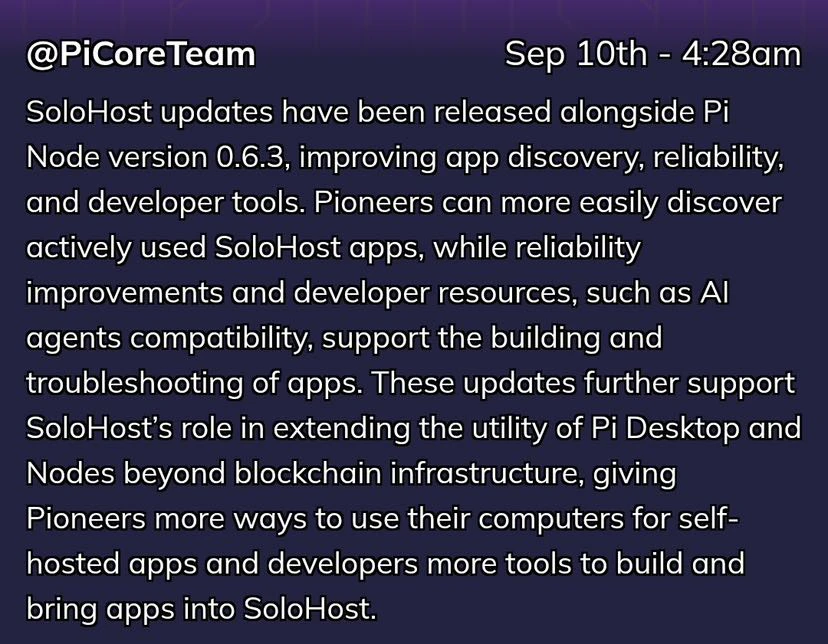 @PiCoreTeam

Sep 10th - 4:28am

SoloHost updates have been released alongside Pi Node version 0.6.3, improving app discovery, reliability, and developer tools. Pioneers can more easily discover actively used SoloHost apps, while reliability improvements and developer resources, such as AI agents compatibility, support the building and troubleshooting of apps. These updates further support SoloHost's role in extending the utility of Pi Desktop and Nodes beyond blockchain infrastructure, giving Pioneers more ways to use their computers for self-hosted apps and developers more tools to build and bring apps into SoloHost.